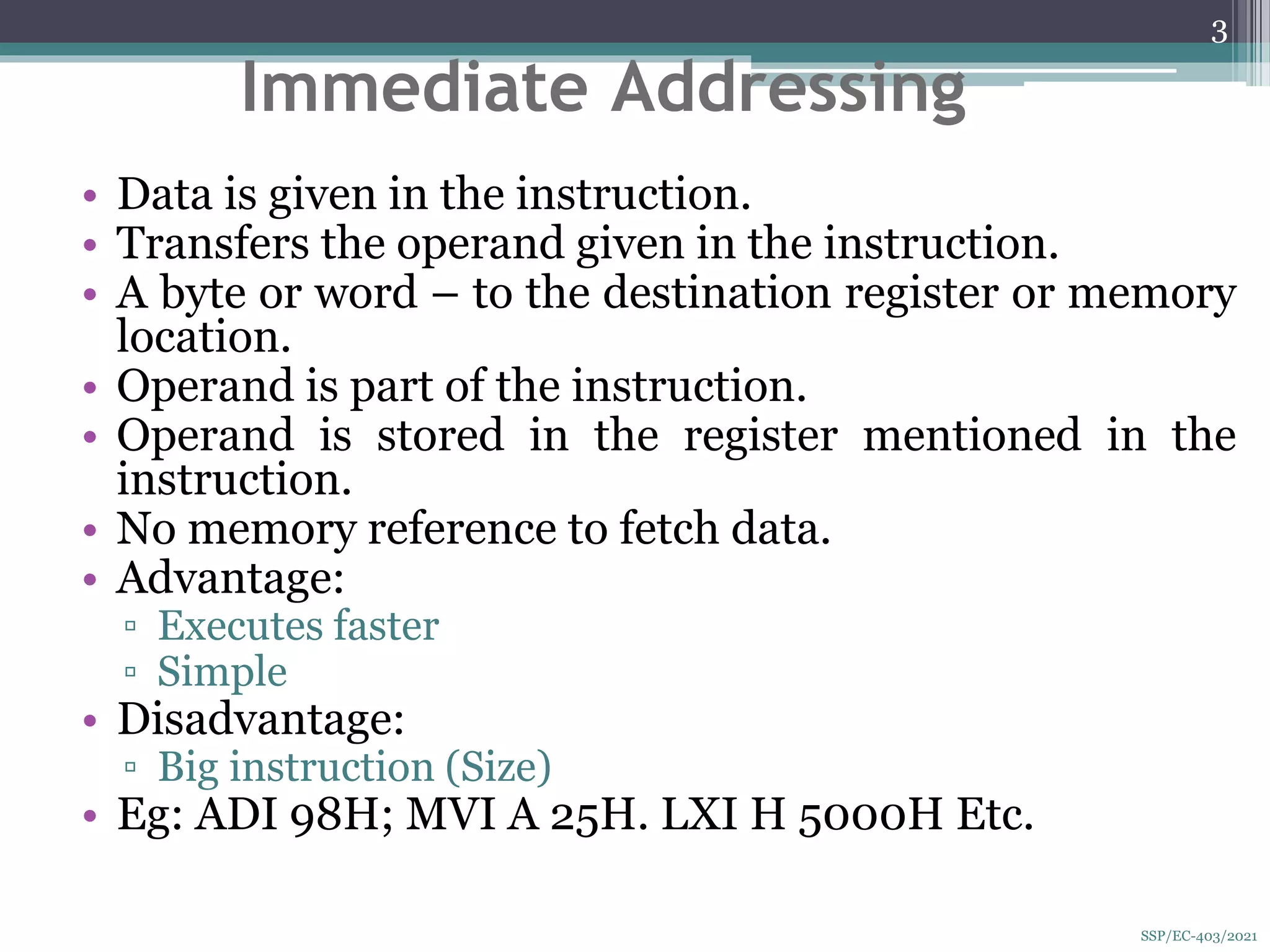 3

Immediate Addressing

• Data is given in the instruction.
• Transfers the operand given in the instruction.
• A byte or word – to the destination register or memory location.
• Operand is part of the instruction.
• Operand is stored in the register mentioned in the instruction.
• No memory reference to fetch data.
• Advantage:
▫ Executes faster
▫ Simple
• Disadvantage:
▫ Big instruction (Size)
• Eg: ADI 98H; MVI A 25H. LXI H 5000H Etc.

SSP/EC-403/2021